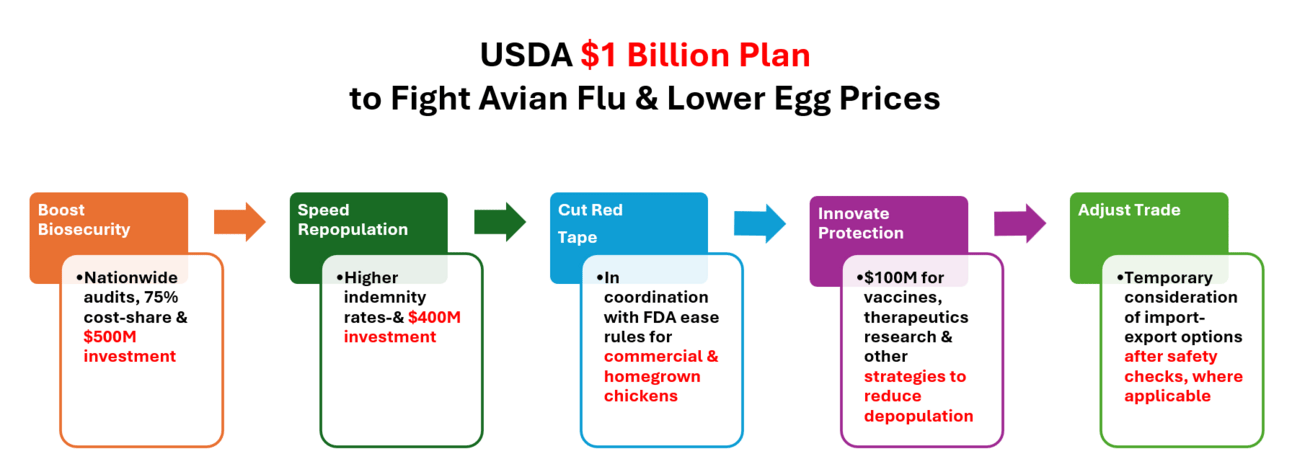 USDA $1 Billion Plan
to Fight Avian Flu & Lower Egg Prices

Boost Biosecurity

•Nationwide audits, 75% cost-share & $500M investment

Speed Repopulation

•Higher indemnity rates-& $400M investment

Cut Red Tape

•In coordination with FDA ease rules for commercial & homegrown chickens

Innovate Protection

•$100M for vaccines, therapeutics research & other strategies to reduce depopulation

Adjust Trade

•Temporary consideration of import-export options after safety checks, where applicable